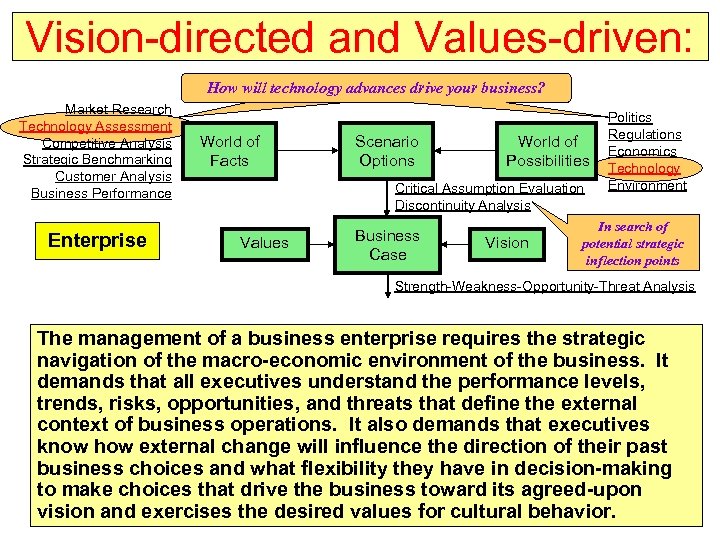 Vision-directed and Values-driven:

How will technology advances drive your business?

Market Research
Technology Assessment
Competitive Analysis
Strategic Benchmarking
Customer Analysis
Business Performance

World of Facts

Scenario Options

World of Possibilities

Politics
Regulations
Economics
Technology
Environment

Critical Assumption Evaluation
Discontinuity Analysis

Enterprise

Values

Business Case

Vision

In search of potential strategic inflection points

Strength-Weakness-Opportunity-Threat Analysis

The management of a business enterprise requires the strategic navigation of the macro-economic environment of the business. It demands that all executives understand the performance levels, trends, risks, opportunities, and threats that define the external context of business operations. It also demands that executives know how external change will influence the direction of their past business choices and what flexibility they have in decision-making to make choices that drive the business toward its agreed-upon vision and exercises the desired values for cultural behavior.